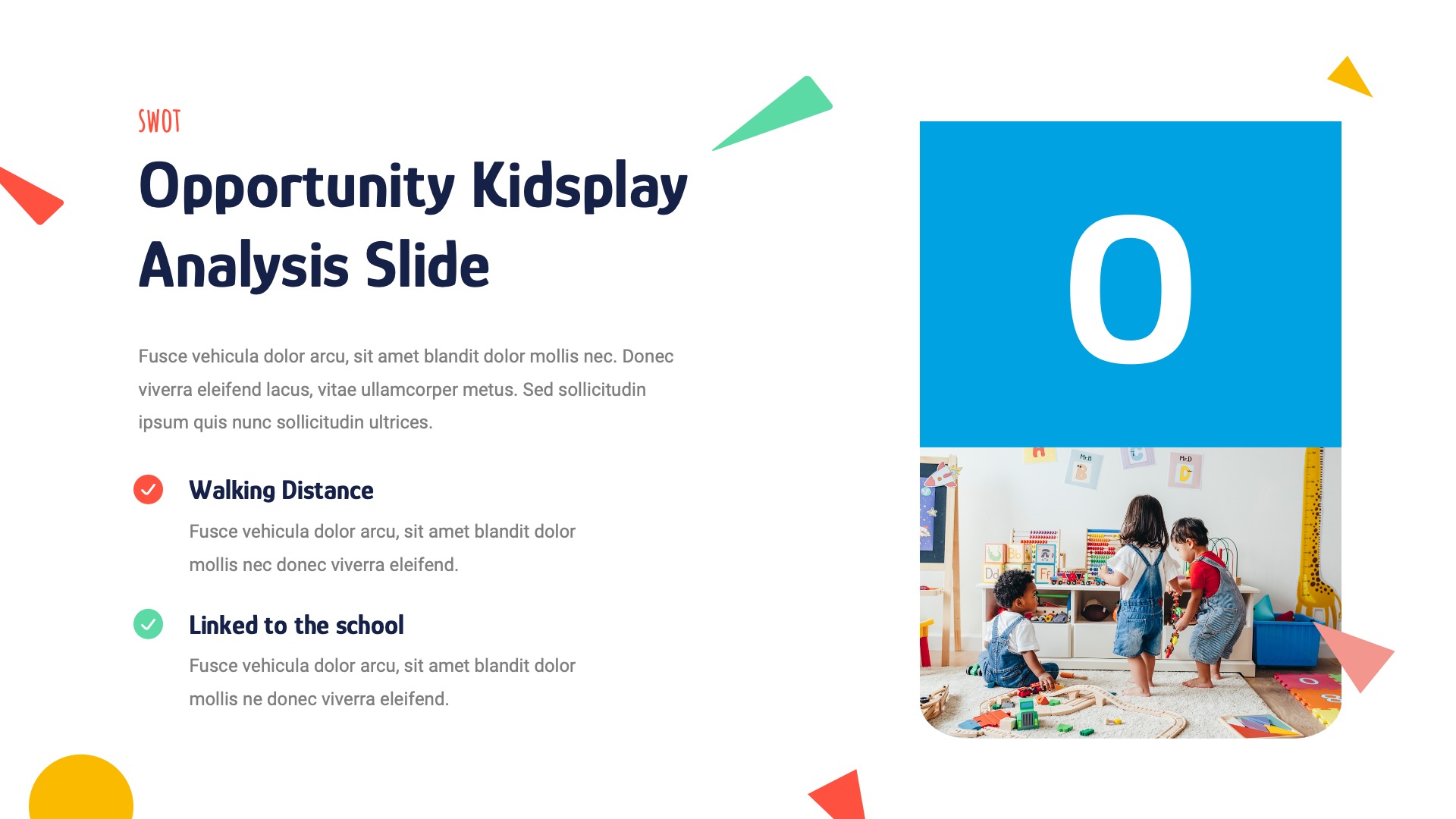 SWOT

Opportunity Kidsplay Analysis Slide

Fusce vehicula dolor arcu, sit amet blandit dolor mollis nec. Donec viverra eleifend lacus, vitae ullamcorper metus. Sed sollicitudin ipsum quis nunc sollicitudin ultrices.

Walking Distance

Fusce vehicula dolor arcu, sit amet blandit dolor mollis nec donec viverra eleifend.

Linked to the school

Fusce vehicula dolor arcu, sit amet blandit dolor mollis ne donec viverra eleifend.

O